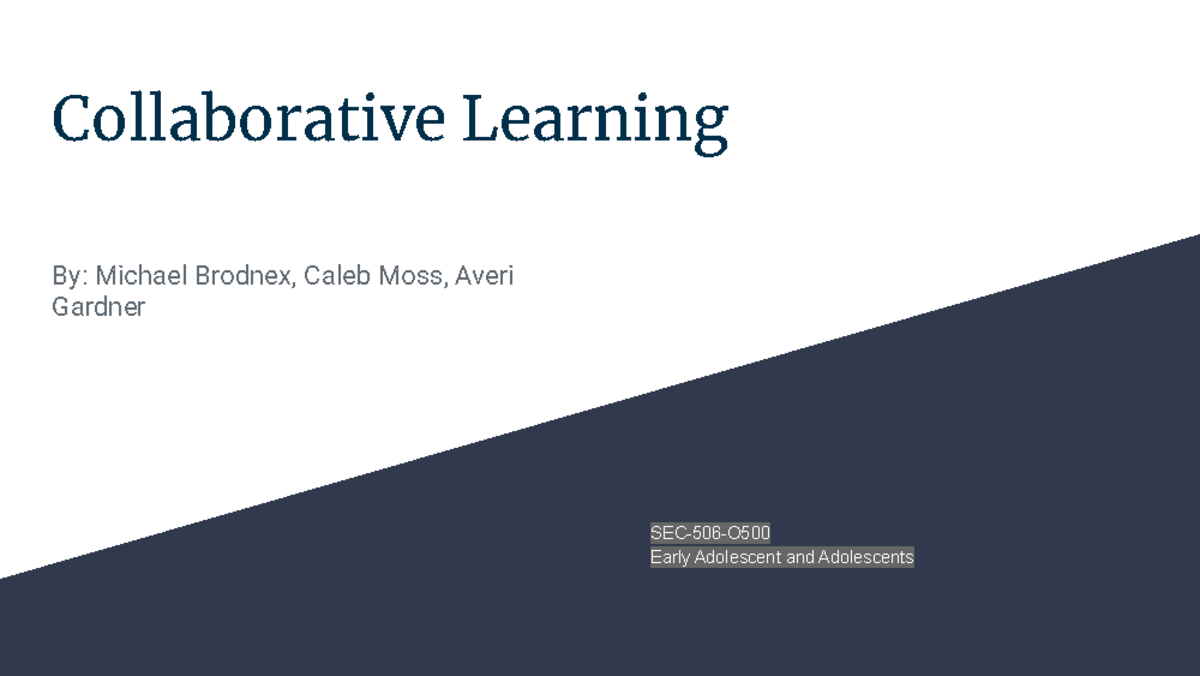 Collaborative Learning

By: Michael Brodnex, Caleb Moss, Averi Gardner

SEC-506-O500
Early Adolescent and Adolescents